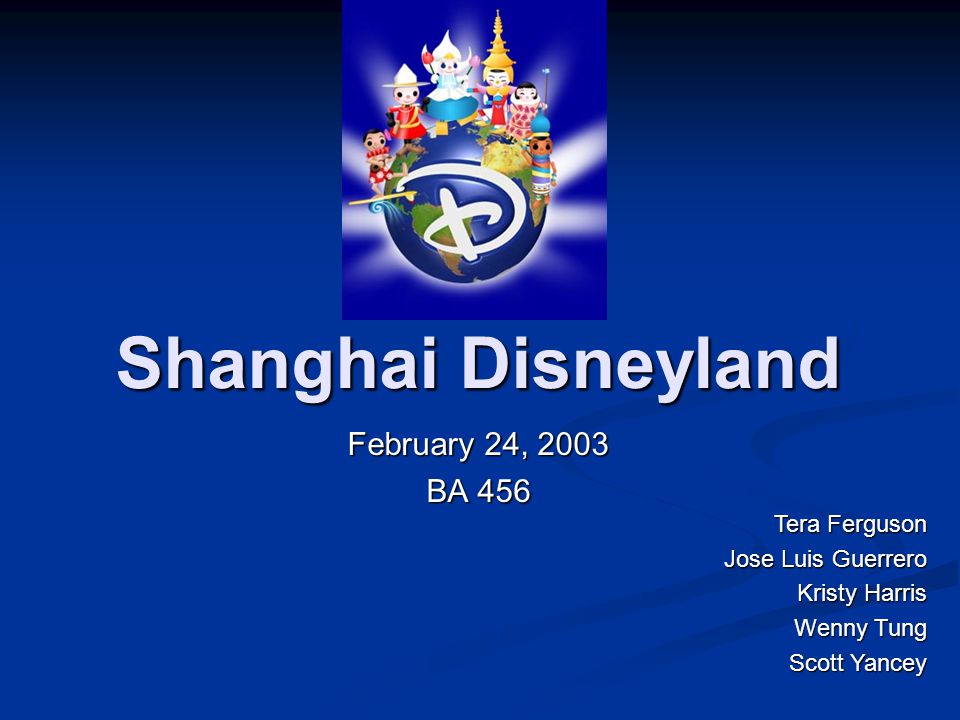 D

Shanghai Disneyland

February 24, 2003
BA 456

Tera Ferguson
Jose Luis Guerrero
Kristy Harris
Wenny Tung
Scott Yancey